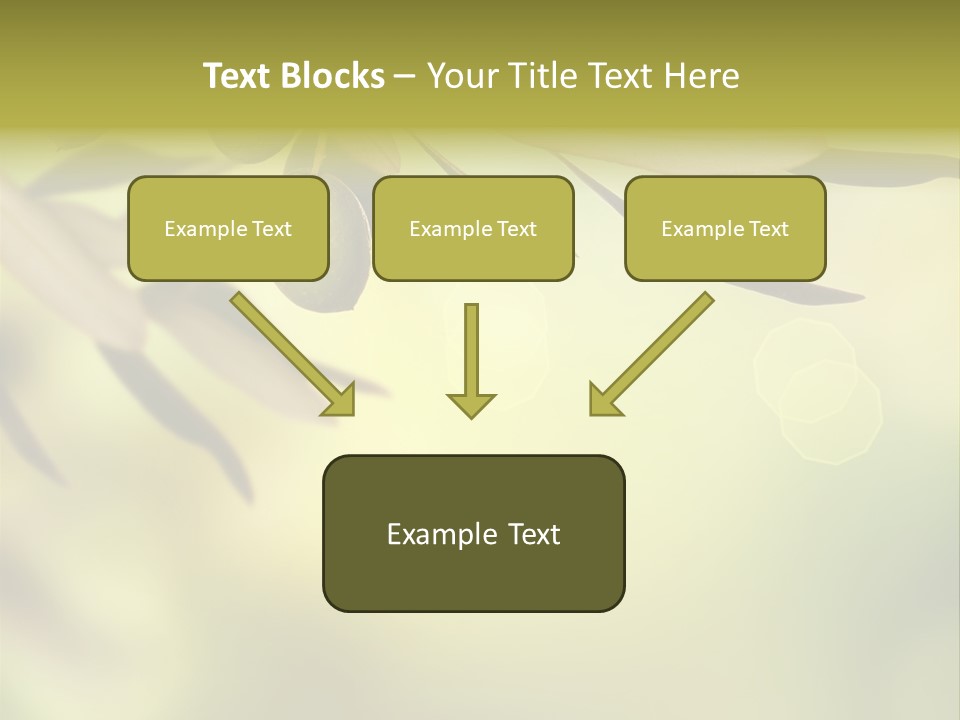 Text Blocks – Your Title Text Here

Example Text

Example Text

Example Text

Example Text